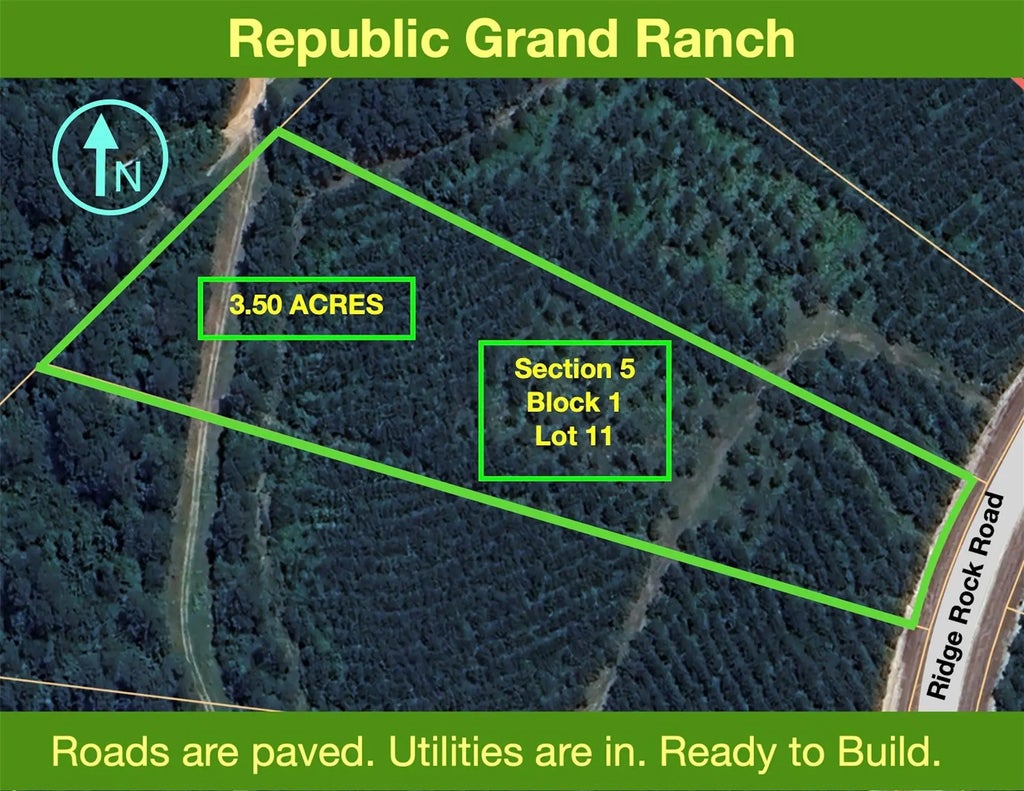 Republic Grand Ranch

N

3.50 ACRES

Section 5
Block 1
Lot 11

Ridge Rock Road

Roads are paved. Utilities are in. Ready to Build.